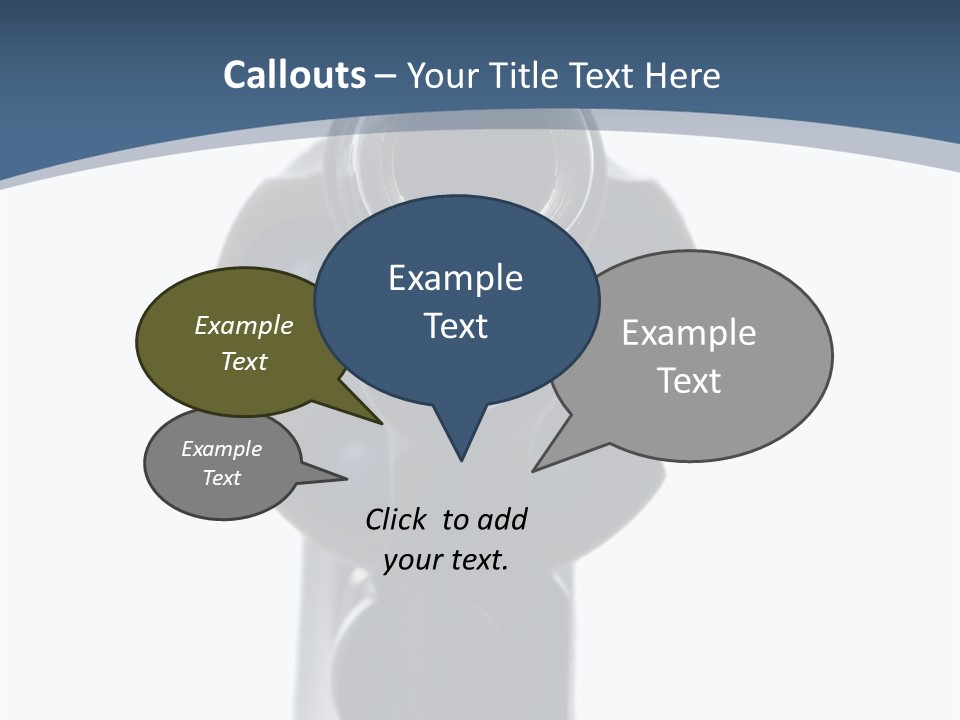 Callouts – Your Title Text Here

Example Text

Example Text

Example Text

Example Text

Click to add your text.